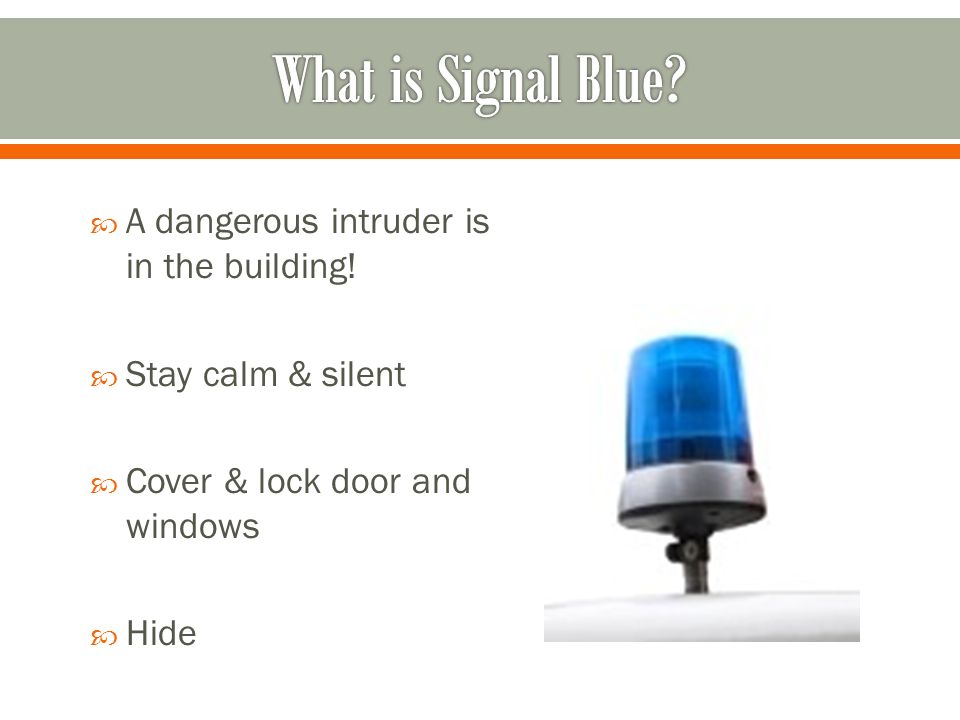 What is Signal Blue?

A dangerous intruder is in the building!

Stay calm & silent

Cover & lock door and windows

Hide